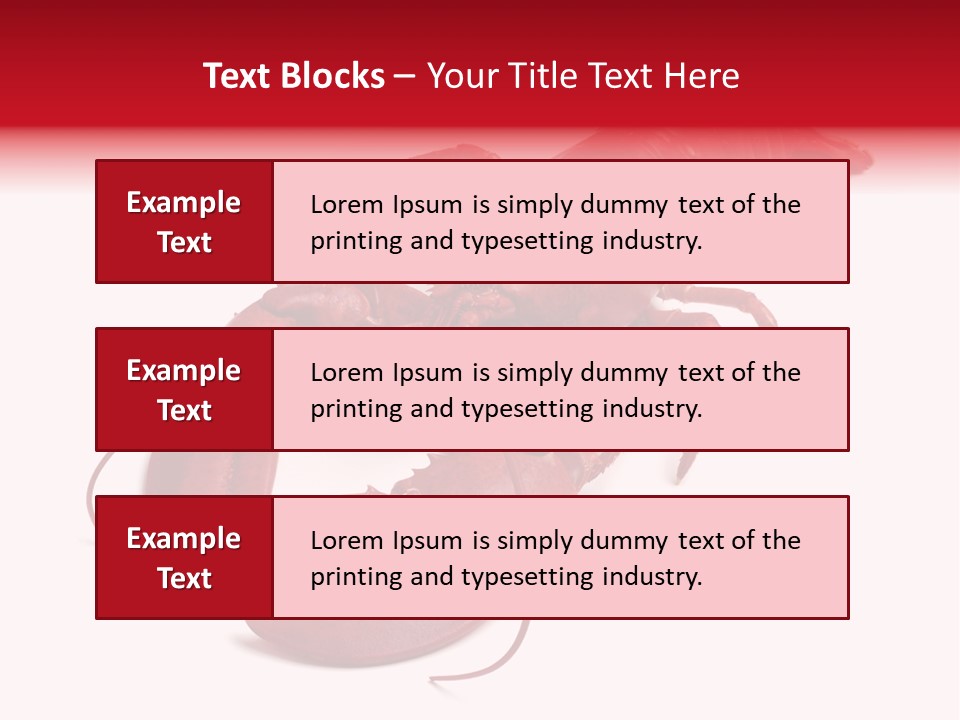 Text Blocks – Your Title Text Here

Example Text

Lorem Ipsum is simply dummy text of the printing and typesetting industry.

Example Text

Lorem Ipsum is simply dummy text of the printing and typesetting industry.

Example Text

Lorem Ipsum is simply dummy text of the printing and typesetting industry.